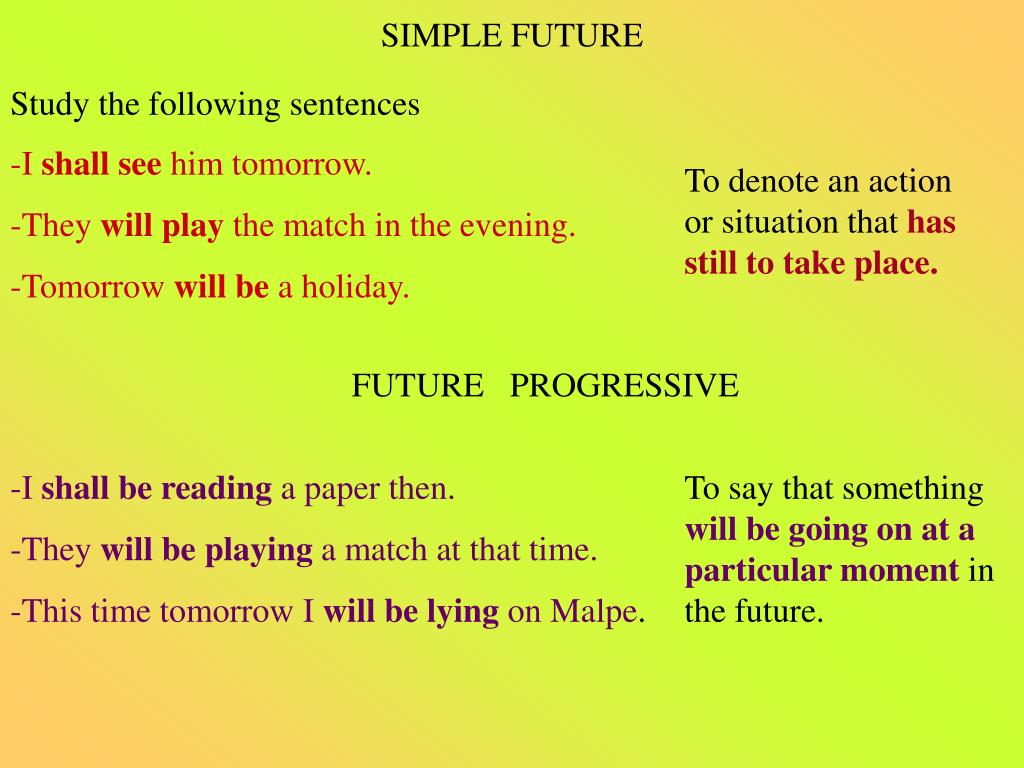 SIMPLE FUTURE

Study the following sentences

-I shall see him tomorrow.

-They will play the match in the evening.

-Tomorrow will be a holiday.

To denote an action or situation that has still to take place.

FUTURE PROGRESSIVE

-I shall be reading a paper then.

-They will be playing a match at that time.

-This time tomorrow I will be lying on Malpe.

To say that something will be going on at a particular moment in the future.